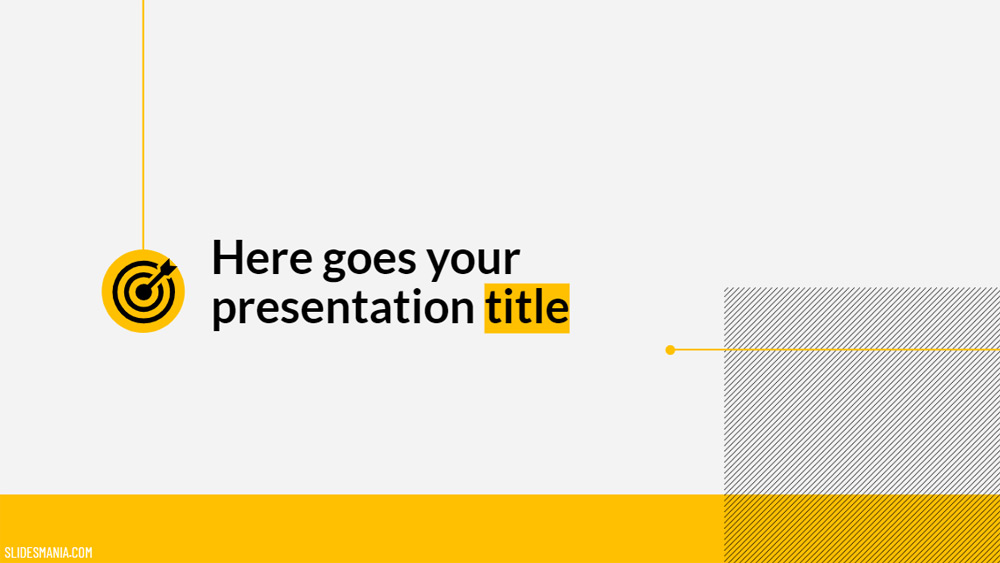 Here goes your presentation title

SLIDESMANIA.COM